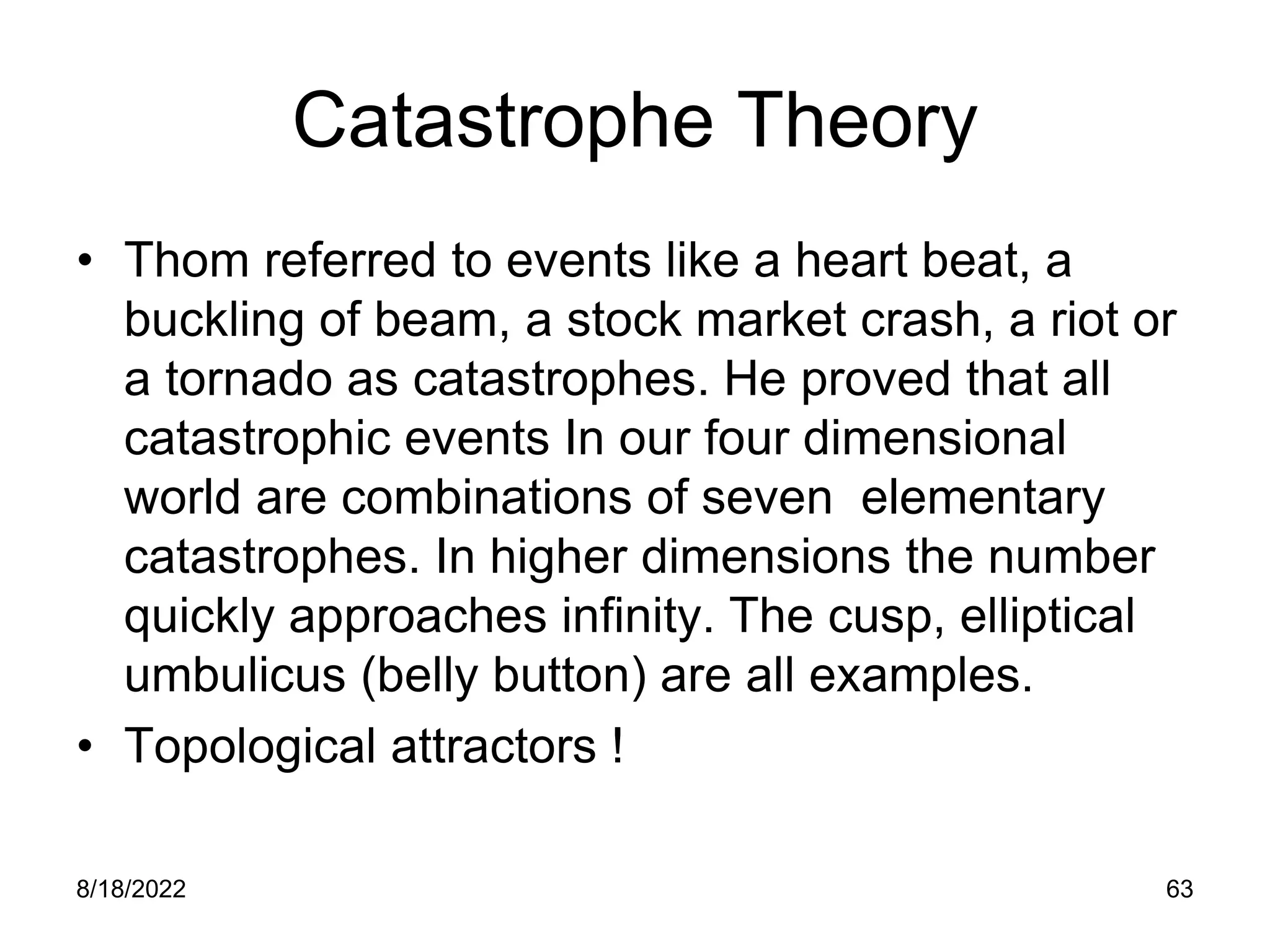 Catastrophe Theory

• Thom referred to events like a heart beat, a buckling of beam, a stock market crash, a riot or a tornado as catastrophes. He proved that all catastrophic events In our four dimensional world are combinations of seven elementary catastrophes. In higher dimensions the number quickly approaches infinity. The cusp, elliptical umbulicus (belly button) are all examples.
• Topological attractors !

8/18/2022

63